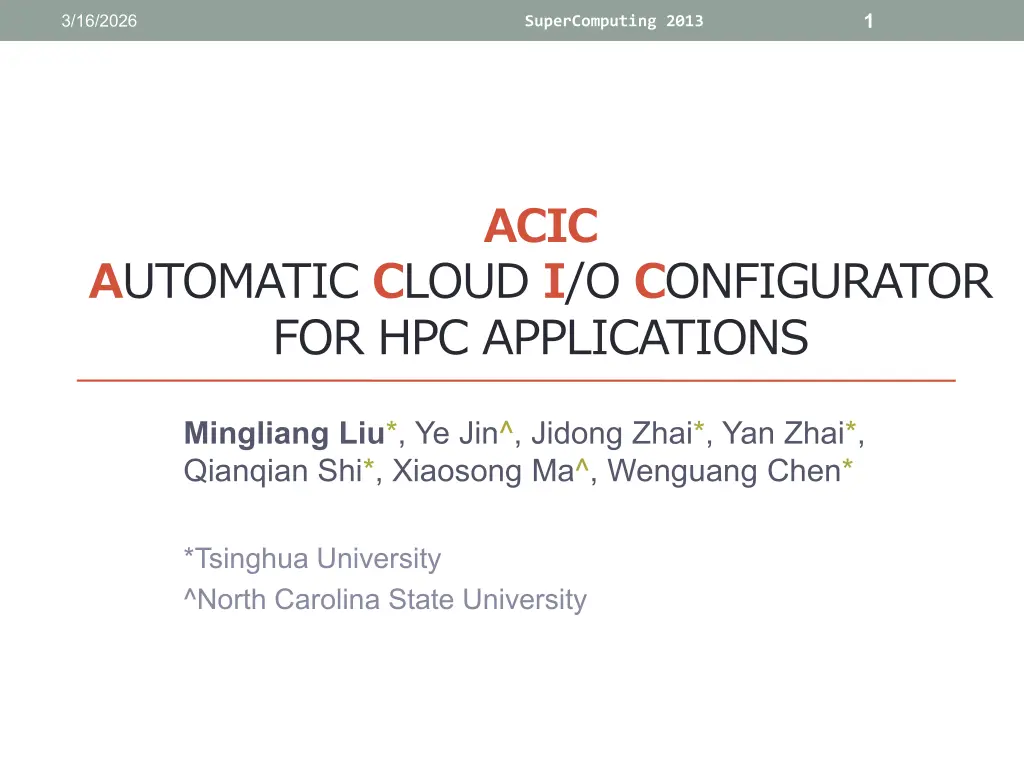 3/16/2026 SuperComputing 2013 1

ACIC
AUTOMATIC CLOUD I/O CONFIGURATOR FOR HPC APPLICATIONS

Mingliang Liu*, Ye Jin^, Jidong Zhai*, Yan Zhai*, Qianqian Shi*, Xiaosong Ma^, Wenguang Chen*

*Tsinghua University
^North Carolina State University